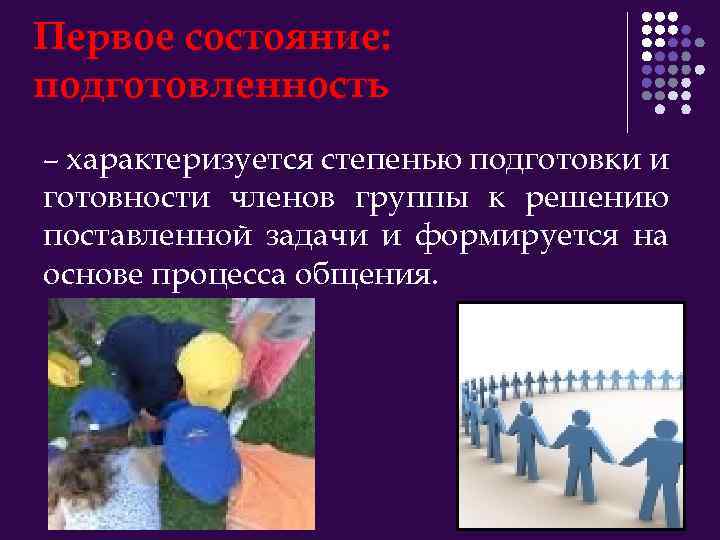 Первое состояние: подготовленность

– характеризуется степенью подготовки и готовности членов группы к решению поставленной задачи и формируется на основе процесса общения.